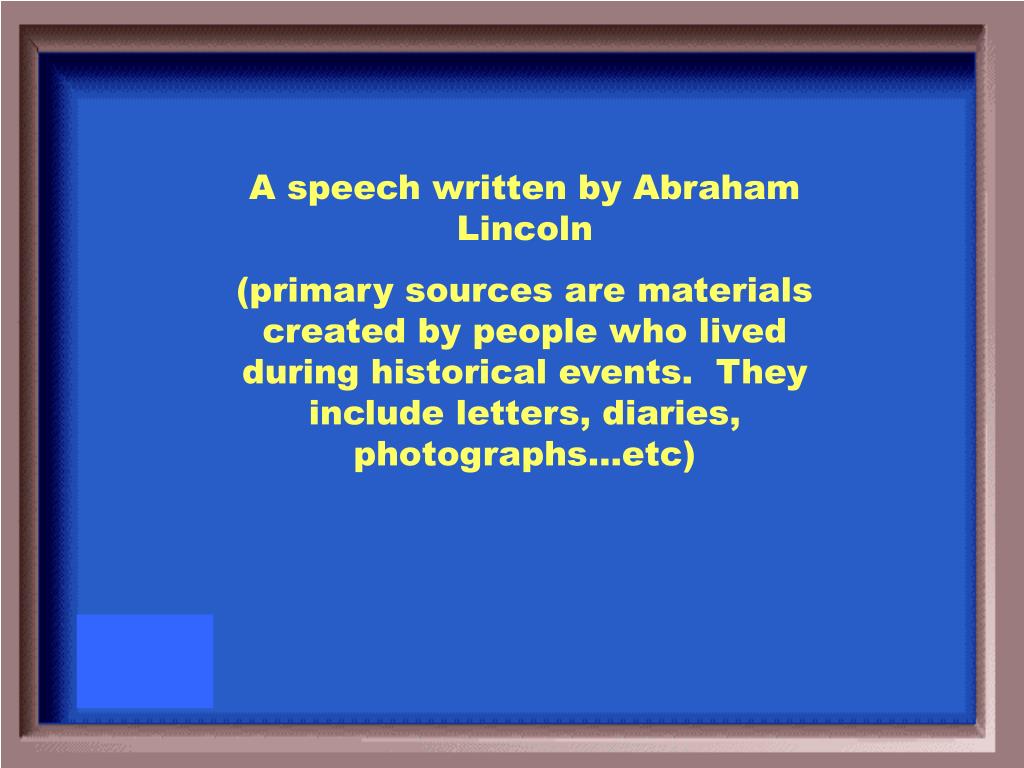 A speech written by Abraham Lincoln

(primary sources are materials created by people who lived during historical events.  They include letters, diaries, photographs…etc)